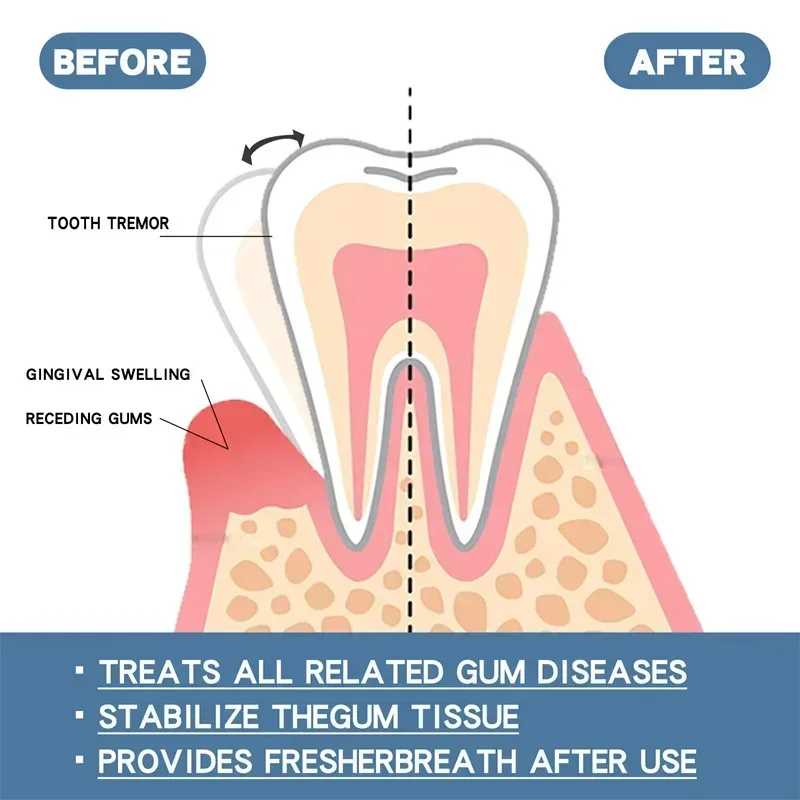 BEFORE

AFTER

TOOTH TREMOR

GINGIVAL SWELLING

RECEDING GUMS

▪ TREATS ALL RELATED GUM DISEASES
▪ STABILIZE THEGUM TISSUE
▪ PROVIDES FRESHERBREATH AFTER USE